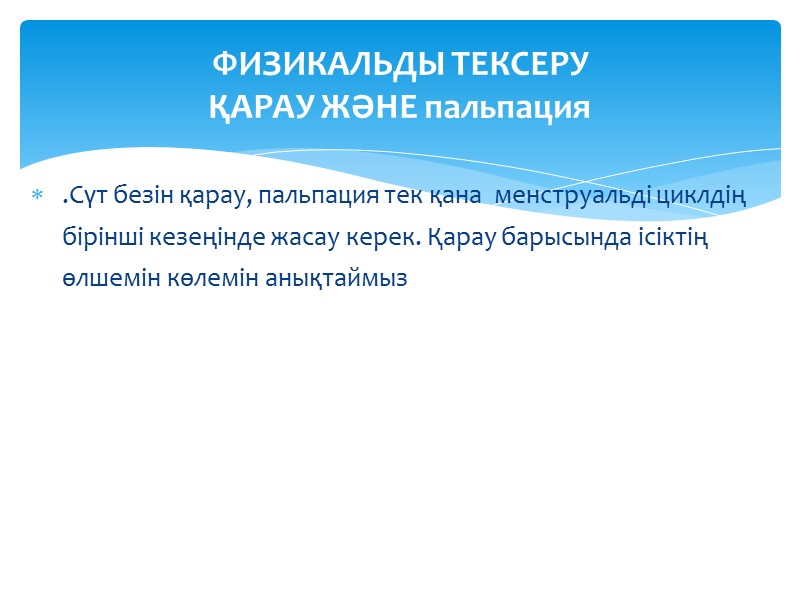 ФИЗИКАЛЬДЫ ТЕКСЕРУ
ҚАРАУ ЖӘНЕ пальпация

.Сүт безін қарау, пальпация тек қана менструальді циклдің бірінші кезеңінде жасау керек. Қарау барысында ісіктің өлшемін көлемін анықтаймыз